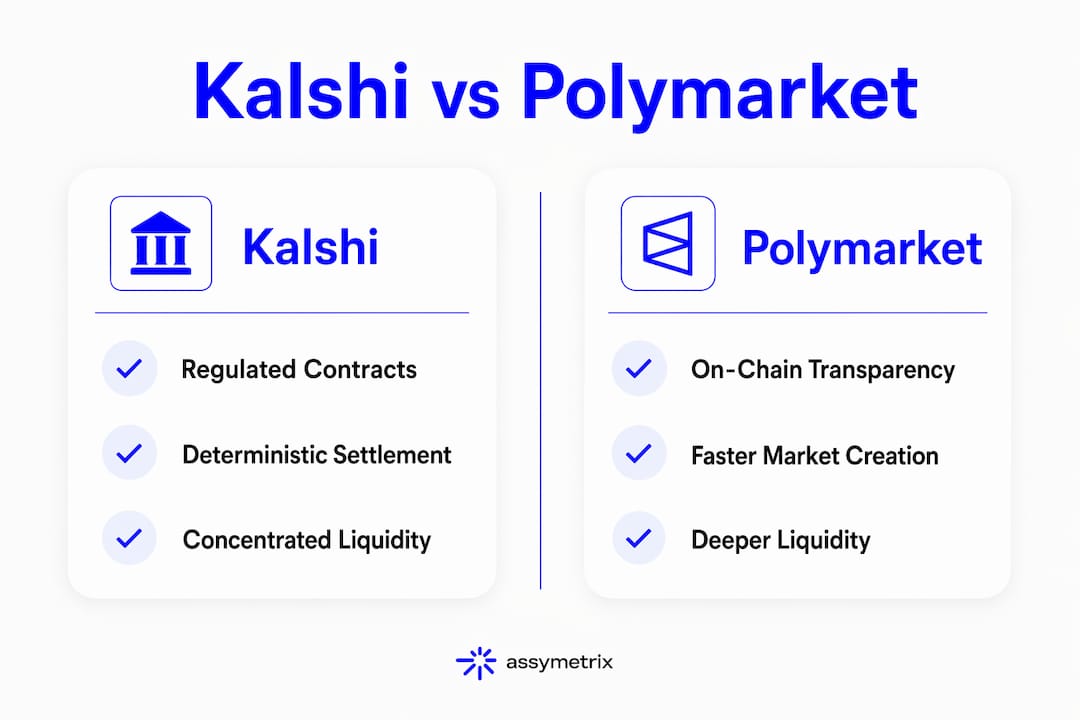 Kalshi vs Polymarket

Kalshi

Regulated Contracts

Deterministic Settlement

Concentrated Liquidity

Polymarket

On-Chain Transparency

Faster Market Creation

Deeper Liquidity

assymetrix